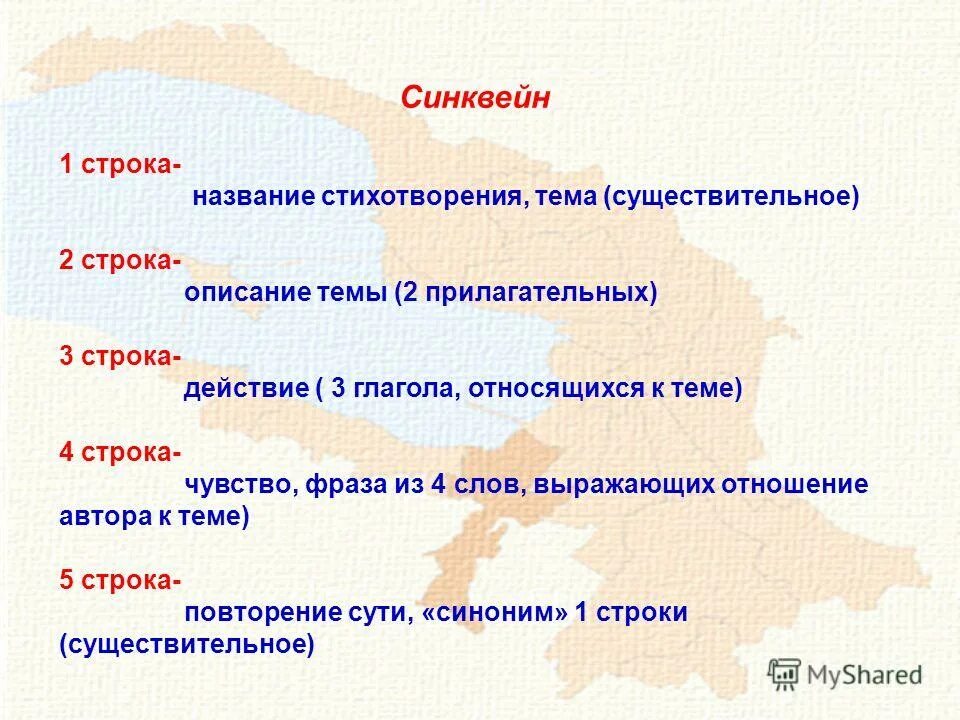 Синквейн

1 строка-
название стихотворения, тема (существительное)

2 строка-
описание темы (2 прилагательных)

3 строка-
действие ( 3 глагола, относящихся к теме)

4 строка-
чувство, фраза из 4 слов, выражающих отношение автора к теме)

5 строка-
повторение сути, «синоним» 1 строки (существительное)

MyShared